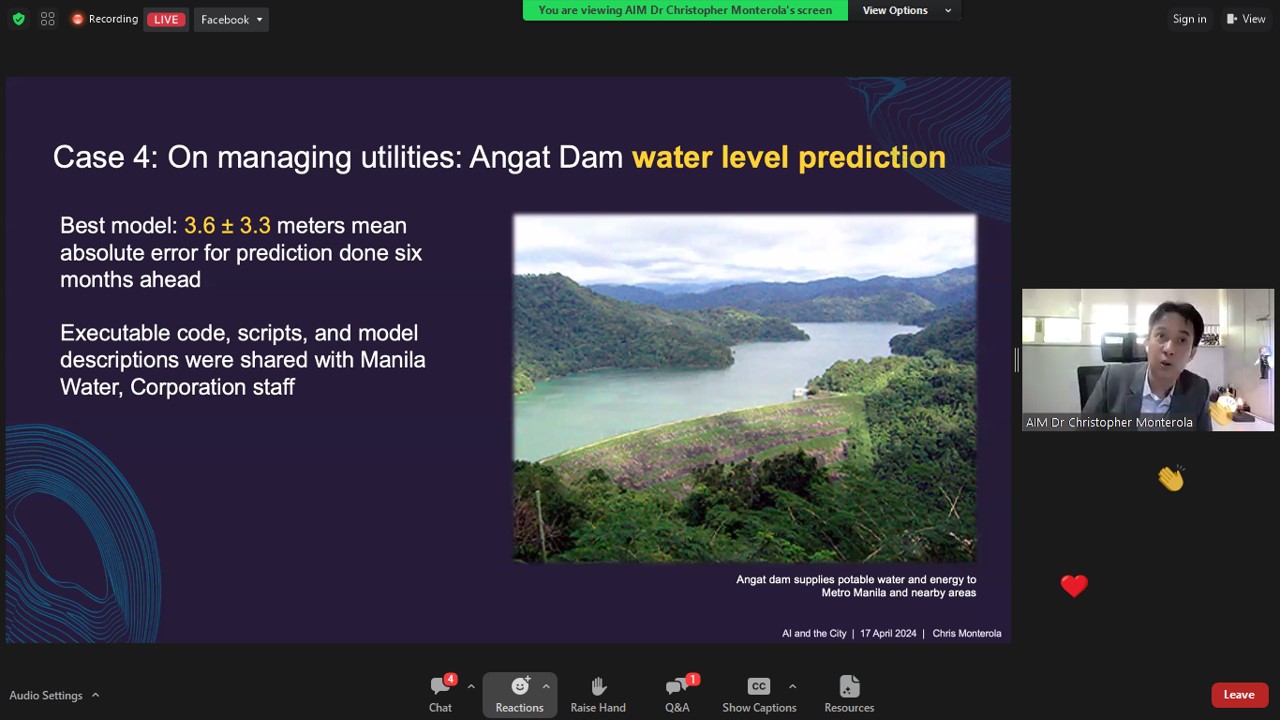 Recording LIVE Facebook

You are viewing AIM Dr Christopher Monterola's screen

View Options

Sign in

View

Case 4: On managing utilities: Angat Dam water level prediction

Best model: 3.6 ± 3.3 meters mean absolute error for prediction done six months ahead

Executable code, scripts, and model descriptions were shared with Manila Water, Corporation staff

Angat dam supplies potable water and energy to Metro Manila and nearby areas

AI and the City | 17 April 2024 | Chris Monterola

AIM Dr Christopher Monterola

Audio Settings

4 Chat

Reactions

Raise Hand

1 Q&A

CC Show Captions

Resources

Leave